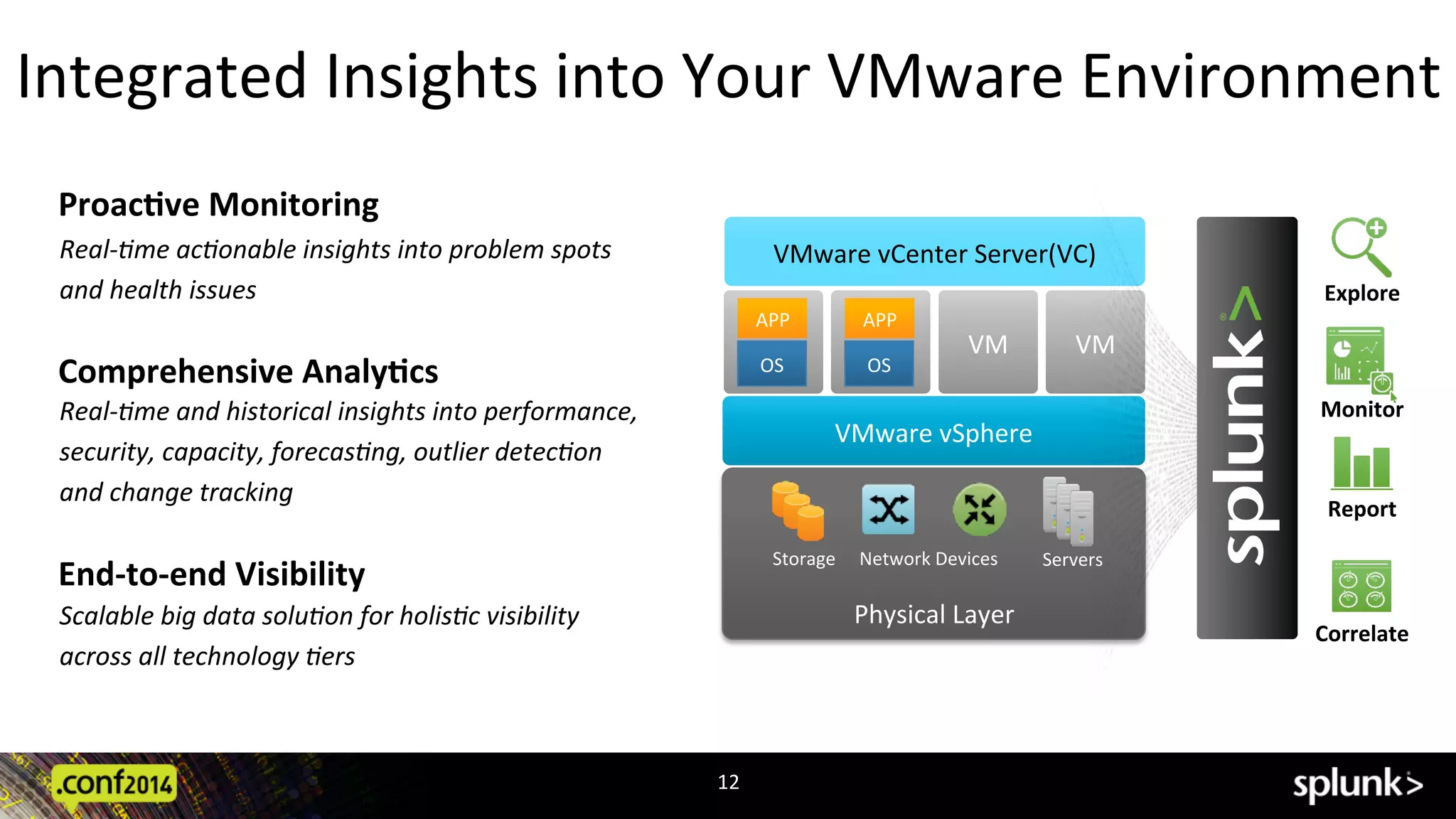 Integrated Insights into Your VMware Environment

Proactive Monitoring
Real-time actionable insights into problem spots and health issues

Comprehensive Analytics
Real-time and historical insights into performance, security, capacity, forecasting, outlier detection and change tracking

End-to-end Visibility
Scalable big data solution for holistic visibility across all technology tiers

VMware vCenter Server(VC)

APP
OS

APP
OS

VM

VM

VMware vSphere

Storage

Network Devices

Servers

Physical Layer

splunk>

Explore

Monitor

Report

Correlate

.conf2014

12

splunk>